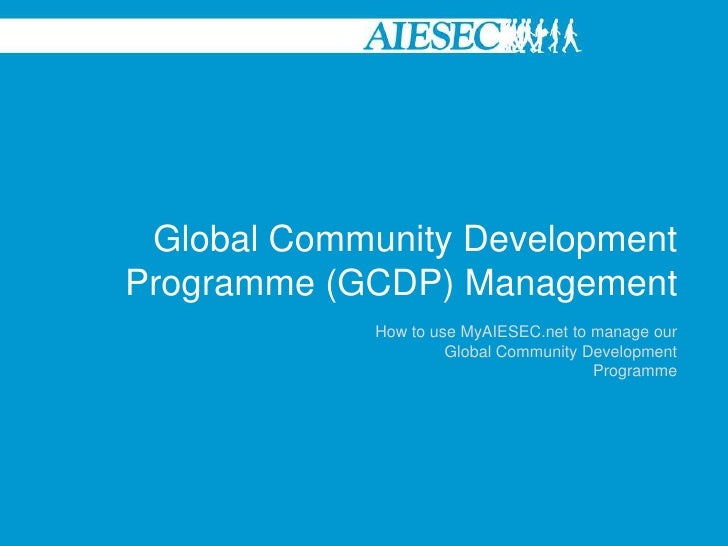 AIESEC

Global Community Development Programme (GCDP) Management

How to use MyAIESEC.net to manage our Global Community Development Programme